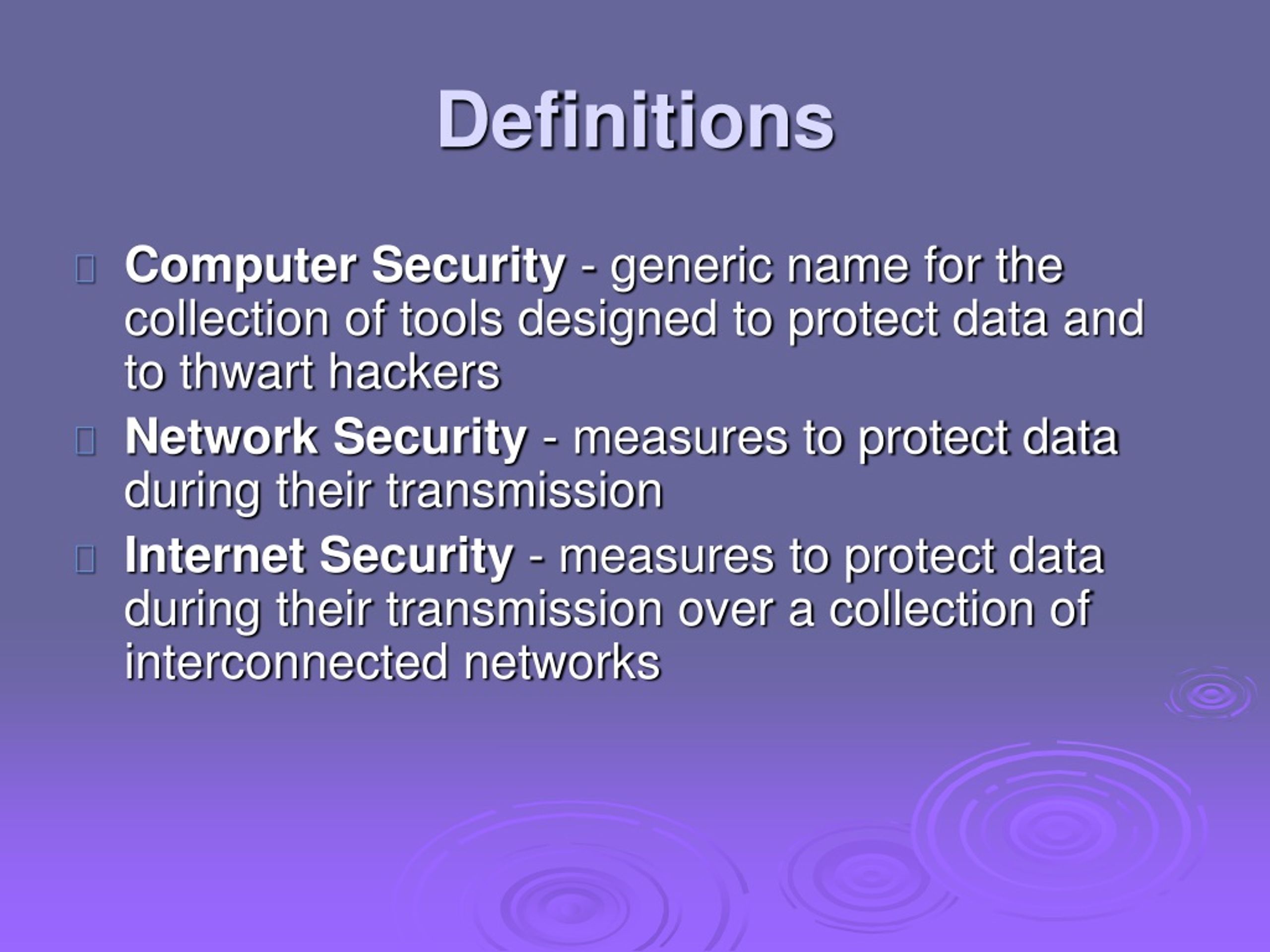 Definitions

Computer Security - generic name for the collection of tools designed to protect data and to thwart hackers

Network Security - measures to protect data during their transmission

Internet Security - measures to protect data during their transmission over a collection of interconnected networks